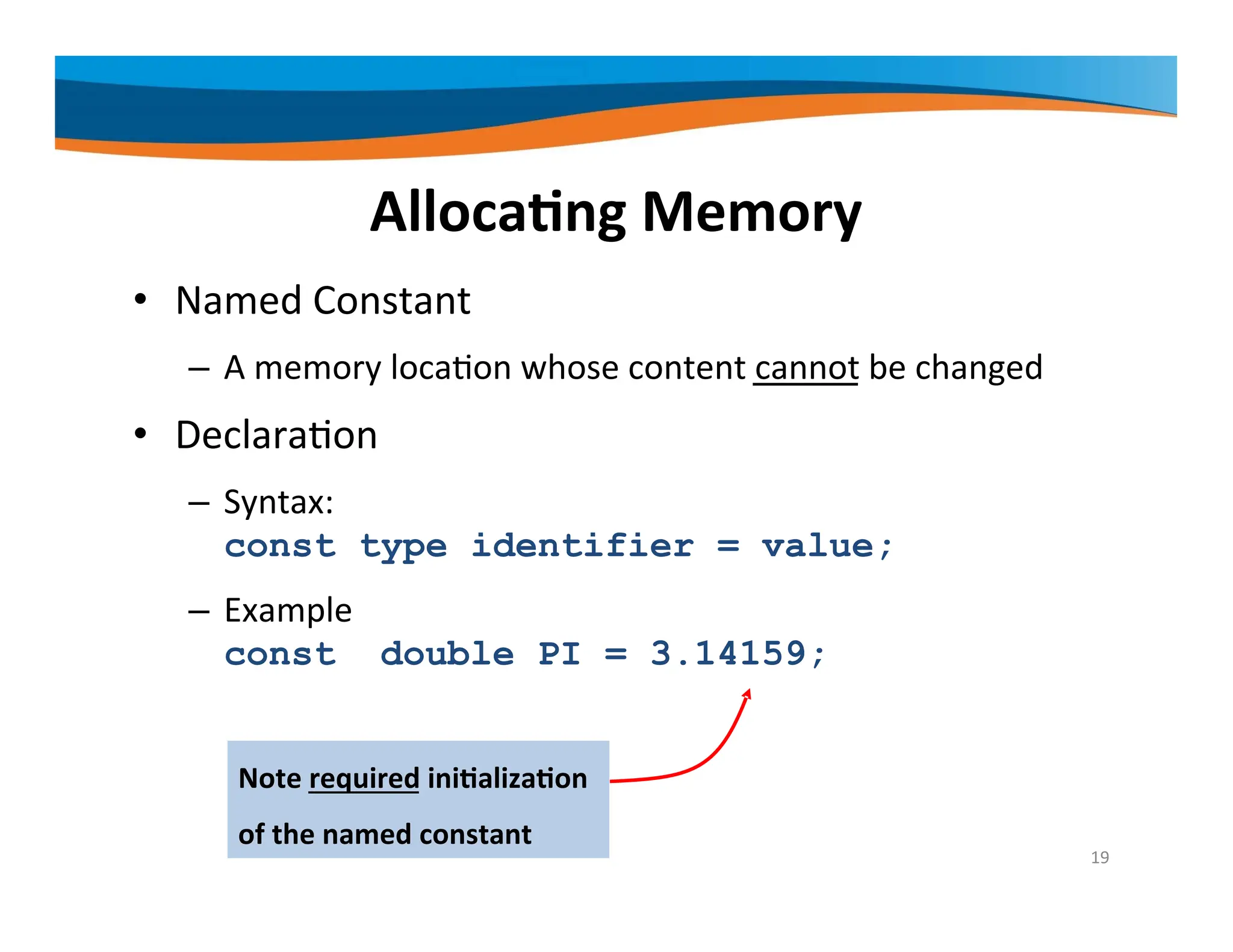 Allocating Memory

• Named Constant

– A memory location whose content cannot be changed

• Declaration

– Syntax:
const type identifier = value;

– Example
const double PI = 3.14159;

Note required initialization of the named constant

19